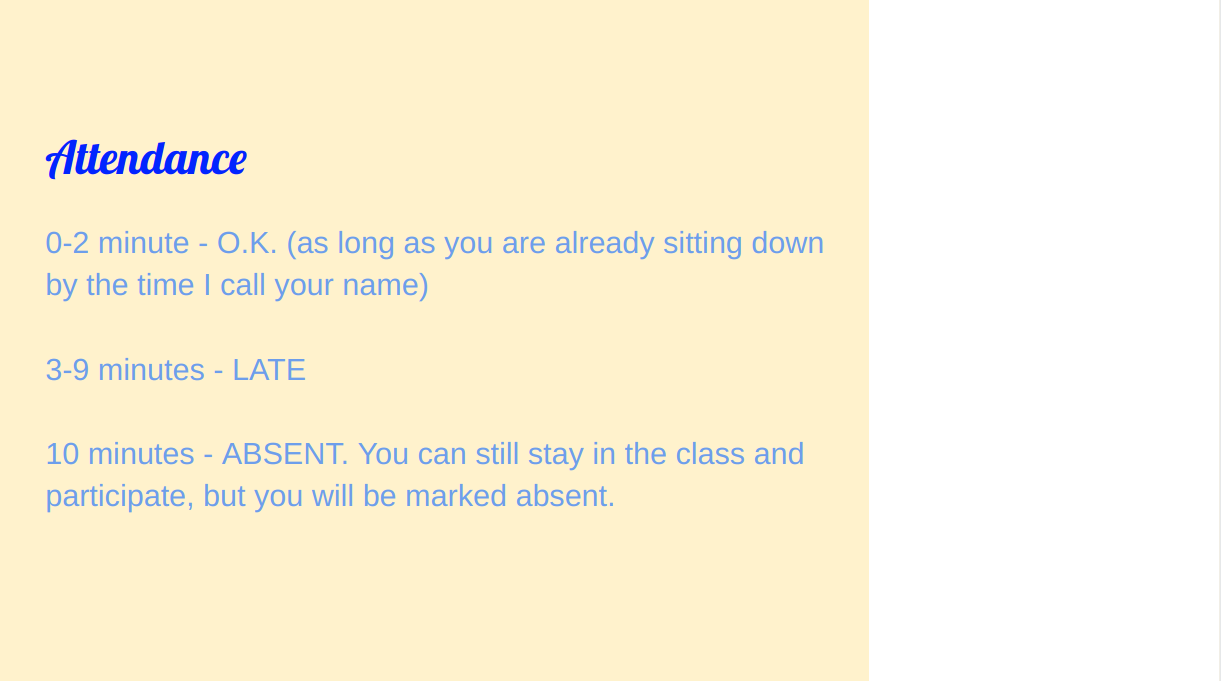 Attendance

0-2 minute - O.K. (as long as you are already sitting down by the time I call your name)

3-9 minutes - LATE

10 minutes - ABSENT. You can still stay in the class and participate, but you will be marked absent.